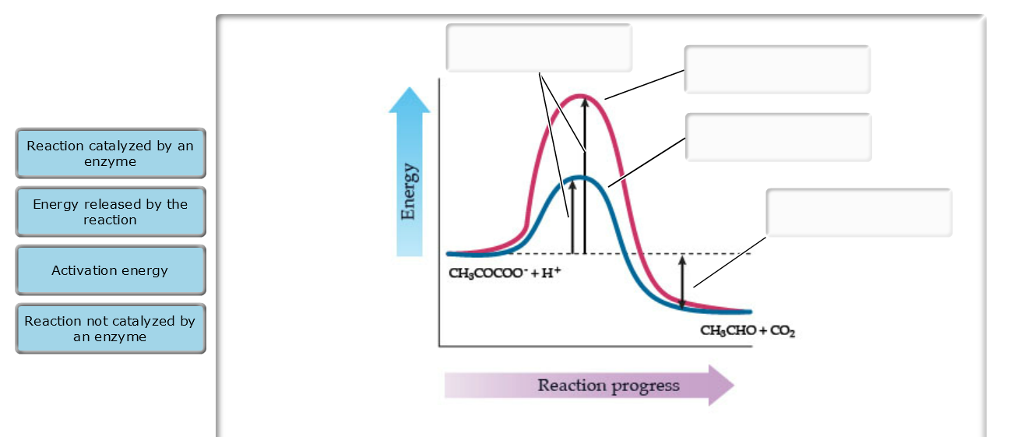 Reaction catalyzed by an enzyme

Energy released by the reaction

Activation energy

Reaction not catalyzed by an enzyme

Energy

$CH_3COCOO^- + H^+$

$CH_3CHO + CO_2$

Reaction progress